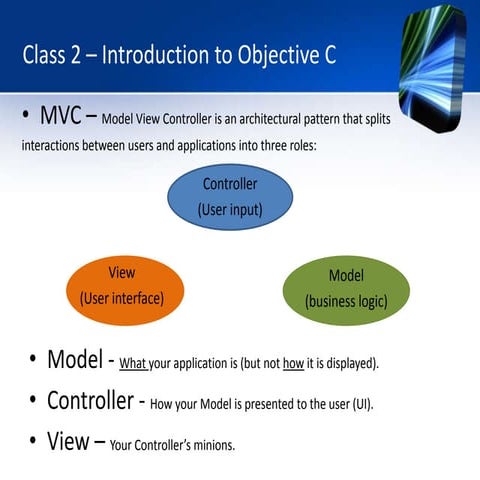 Class 2 – Introduction to Objective C

• MVC – Model View Controller is an architectural pattern that splits interactions between users and applications into three roles:

Controller
(User input)

View
(User interface)

Model
(business logic)

• Model - What your application is (but not how it is displayed).

• Controller - How your Model is presented to the user (UI).

• View – Your Controller's minions.